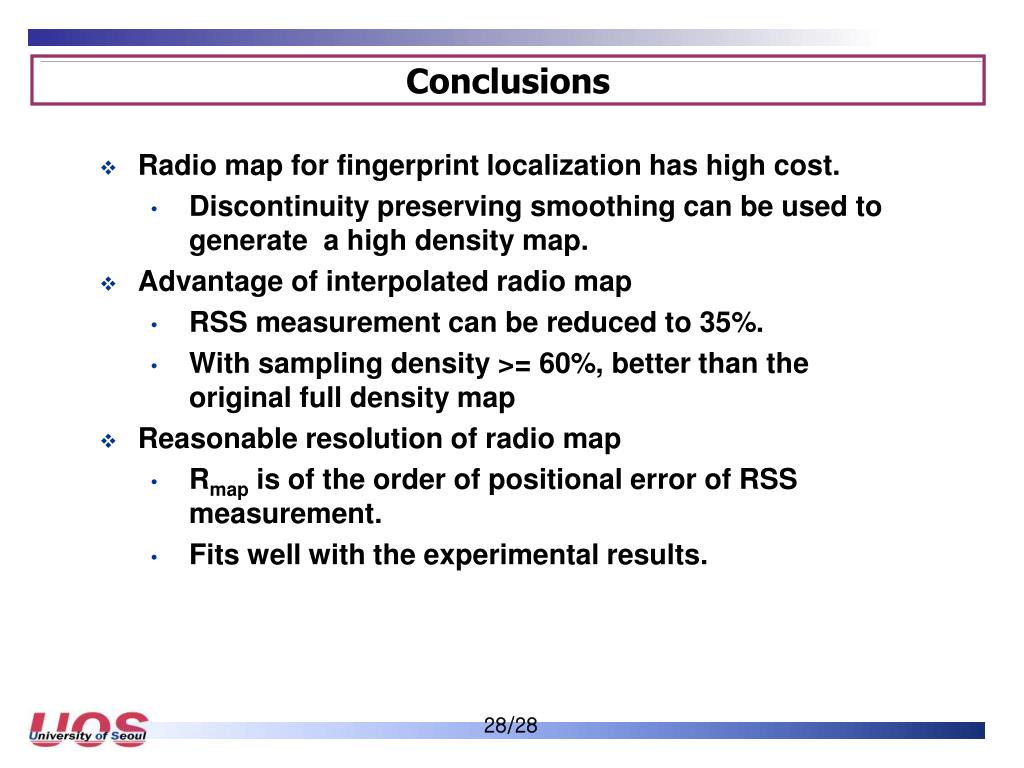 Conclusions

❖ Radio map for fingerprint localization has high cost.
• Discontinuity preserving smoothing can be used to generate a high density map.

❖ Advantage of interpolated radio map
• RSS measurement can be reduced to 35%.
• With sampling density >= 60%, better than the original full density map

❖ Reasonable resolution of radio map
• $R_{map}$ is of the order of positional error of RSS measurement.
• Fits well with the experimental results.

UOS University of Seoul

28/28